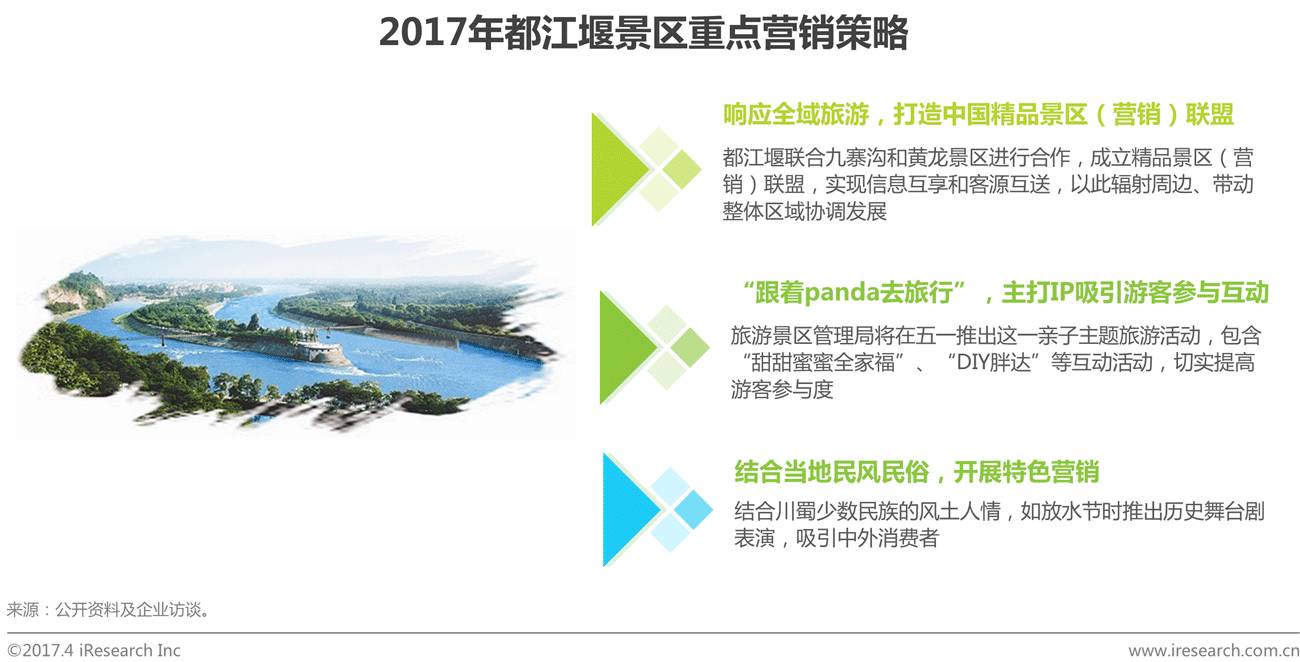 2017年都江堰景区重点营销策略

响应全域旅游，打造中国精品景区（营销）联盟

都江堰联合九寨沟和黄龙景区进行合作，成立精品景区（营销）联盟，实现信息互享和客源互送，以此辐射周边、带动整体区域协调发展

“跟着panda去旅行”，主打IP吸引游客参与互动

旅游景区管理局将在五一推出这一亲子主题旅游活动，包含“甜甜蜜蜜全家福”、“DIY胖达”等互动活动，切实提高游客参与度

结合当地民风民俗，开展特色营销

结合川蜀少数民族的风土人情，如放水节时推出历史舞台剧表演，吸引中外消费者

来源：公开资料及企业访谈。

©2017.4 iResearch Inc

www.iresearch.com.cn